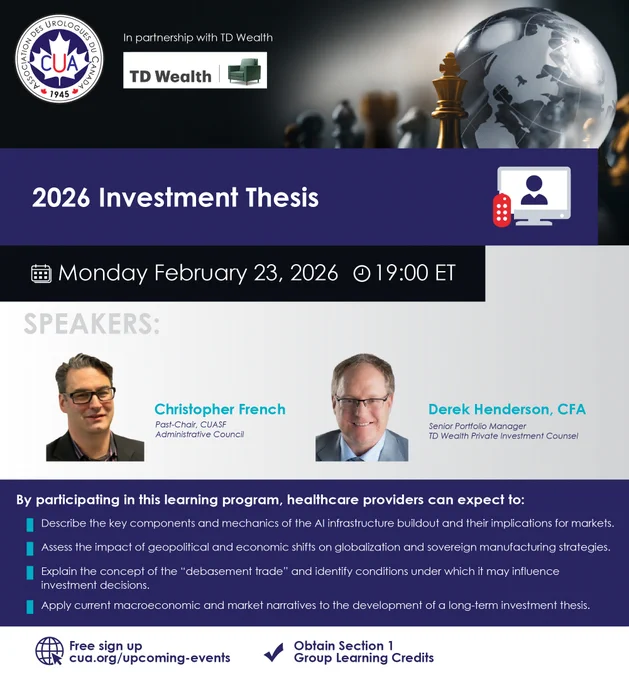 ASSOCIATION DES UROLOGUES DU CANADA
CUA
1945

In partnership with TD Wealth

TD Wealth

2026 Investment Thesis

Monday February 23, 2026 19:00 ET

SPEAKERS:

Christopher French
Past-Chair, CUASF
Administrative Council

Derek Henderson, CFA
Senior Portfolio Manager
TD Wealth Private Investment Counsel

By participating in this learning program, healthcare providers can expect to:

Describe the key components and mechanics of the AI infrastructure buildout and their implications for markets.

Assess the impact of geopolitical and economic shifts on globalization and sovereign manufacturing strategies.

Explain the concept of the "debasement trade" and identify conditions under which it may influence investment decisions.

Apply current macroeconomic and market narratives to the development of a long-term investment thesis.

Free sign up
cua.org/upcoming-events

Obtain Section 1
Group Learning Credits